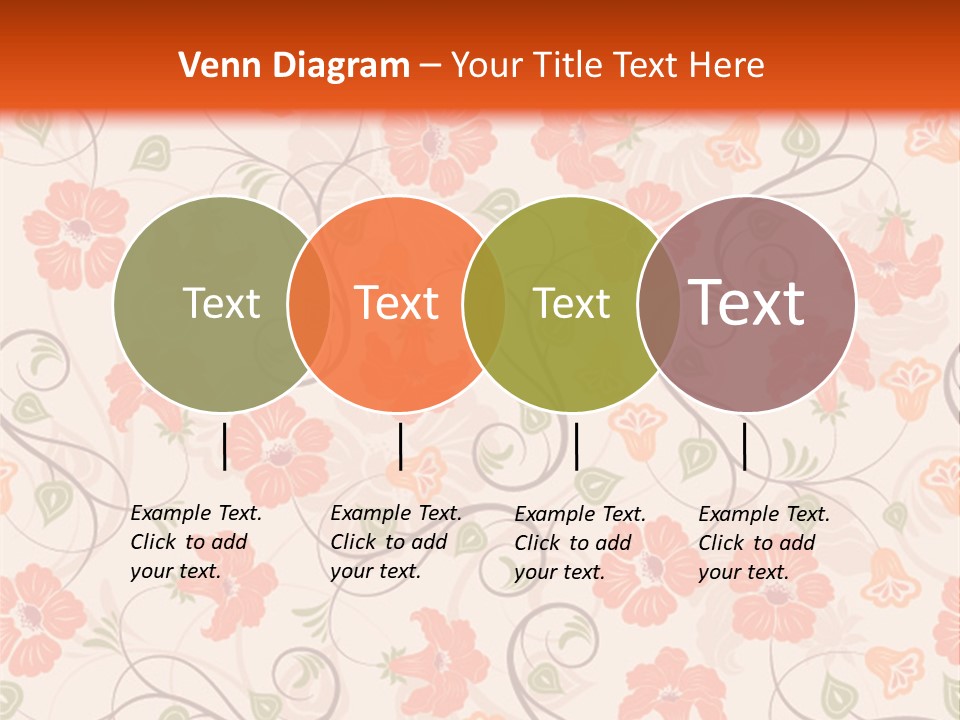 Venn Diagram – Your Title Text Here

Text

Text

Text

Text

Example Text. Click to add your text.

Example Text. Click to add your text.

Example Text. Click to add your text.

Example Text. Click to add your text.